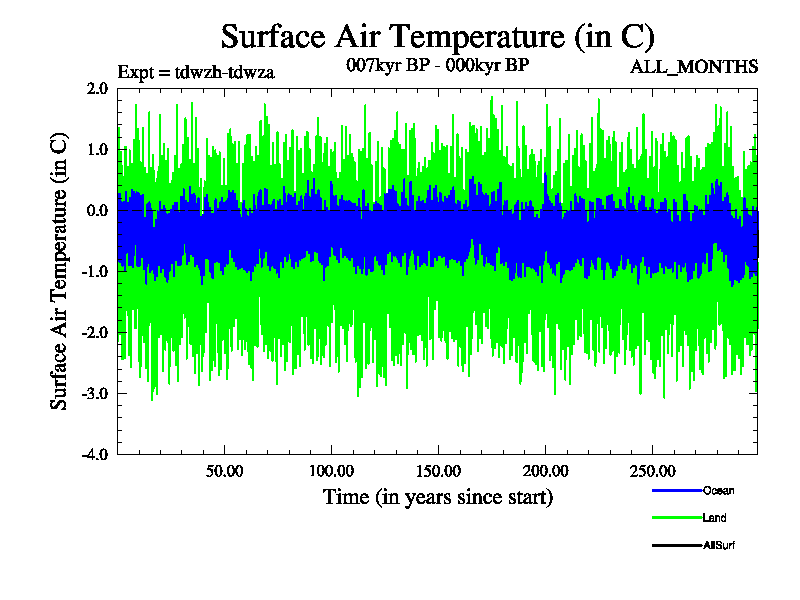 Surface Air Temperature (in C)

Expt = tdwzh-tdwza

007kyr BP - 000kyr BP

ALL_MONTHS

Surface Air Temperature (in C)

2.0
1.0
0.0
-1.0
-2.0
-3.0
-4.0

50.00
100.00
150.00
200.00
250.00

Time (in years since start)

Ocean
Land
AllSurf